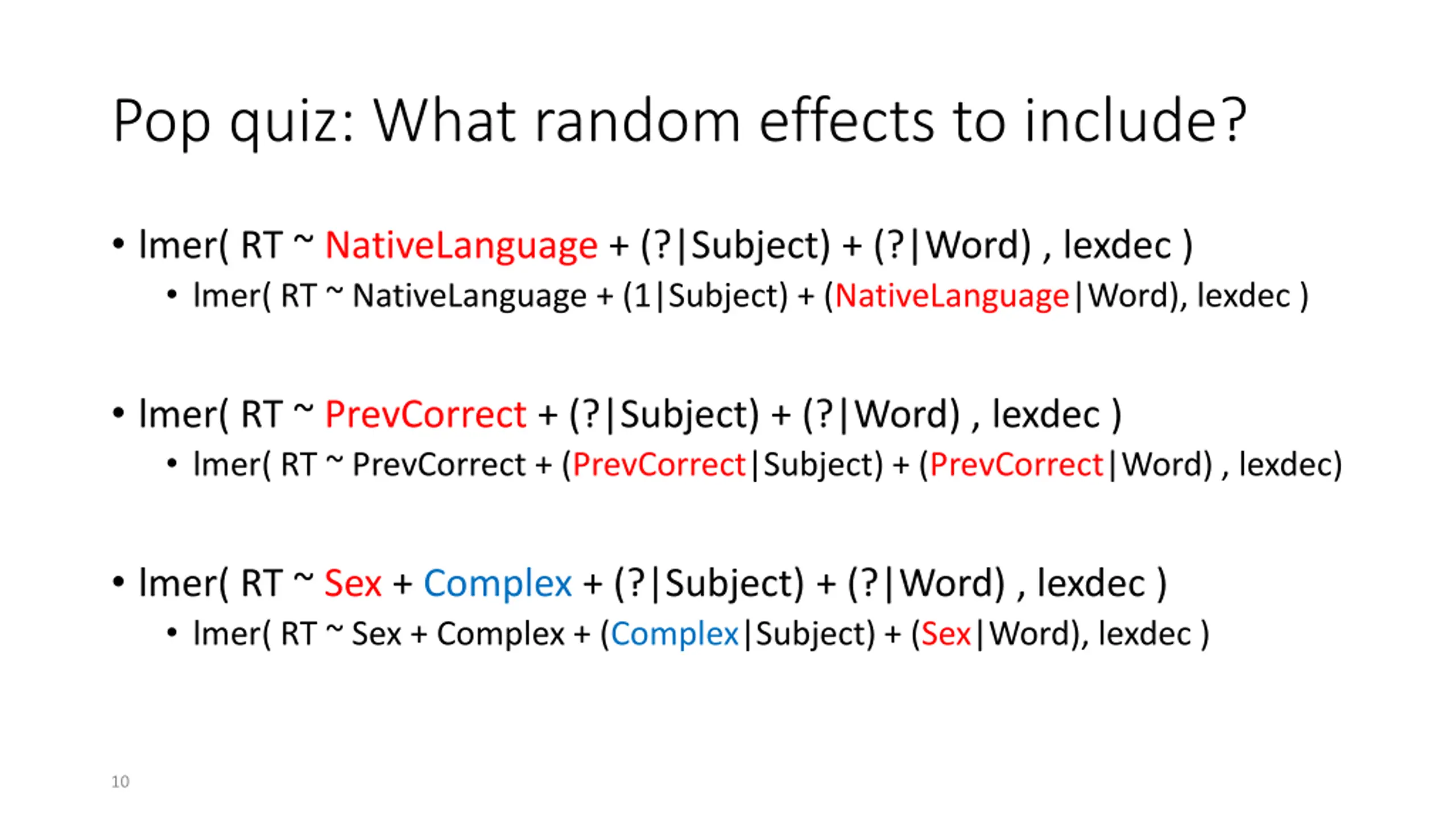 Pop quiz: What random effects to include?

• lmer( RT ~ NativeLanguage + (?|Subject) + (?|Word) , lexdec )
  • lmer( RT ~ NativeLanguage + (1|Subject) + (NativeLanguage|Word), lexdec )

• lmer( RT ~ PrevCorrect + (?|Subject) + (?|Word) , lexdec )
  • lmer( RT ~ PrevCorrect + (PrevCorrect|Subject) + (PrevCorrect|Word) , lexdec)

• lmer( RT ~ Sex + Complex + (?|Subject) + (?|Word) , lexdec )
  • lmer( RT ~ Sex + Complex + (Complex|Subject) + (Sex|Word), lexdec )

10